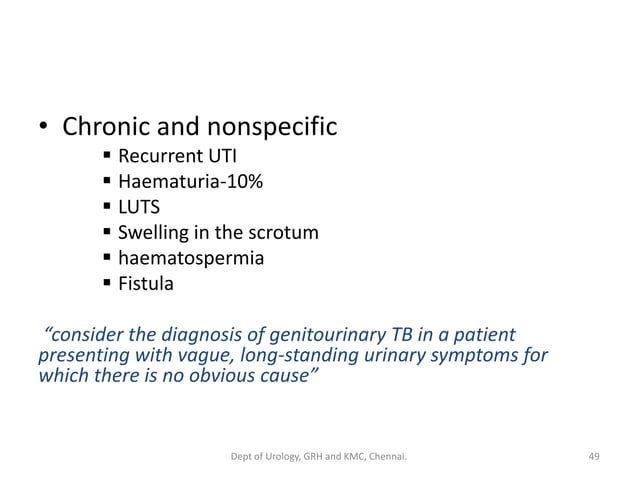 • Chronic and nonspecific
▪ Recurrent UTI
▪ Haematuria-10%
▪ LUTS
▪ Swelling in the scrotum
▪ haematospermia
▪ Fistula

"consider the diagnosis of genitourinary TB in a patient presenting with vague, long-standing urinary symptoms for which there is no obvious cause"

Dept of Urology, GRH and KMC, Chennai.

49